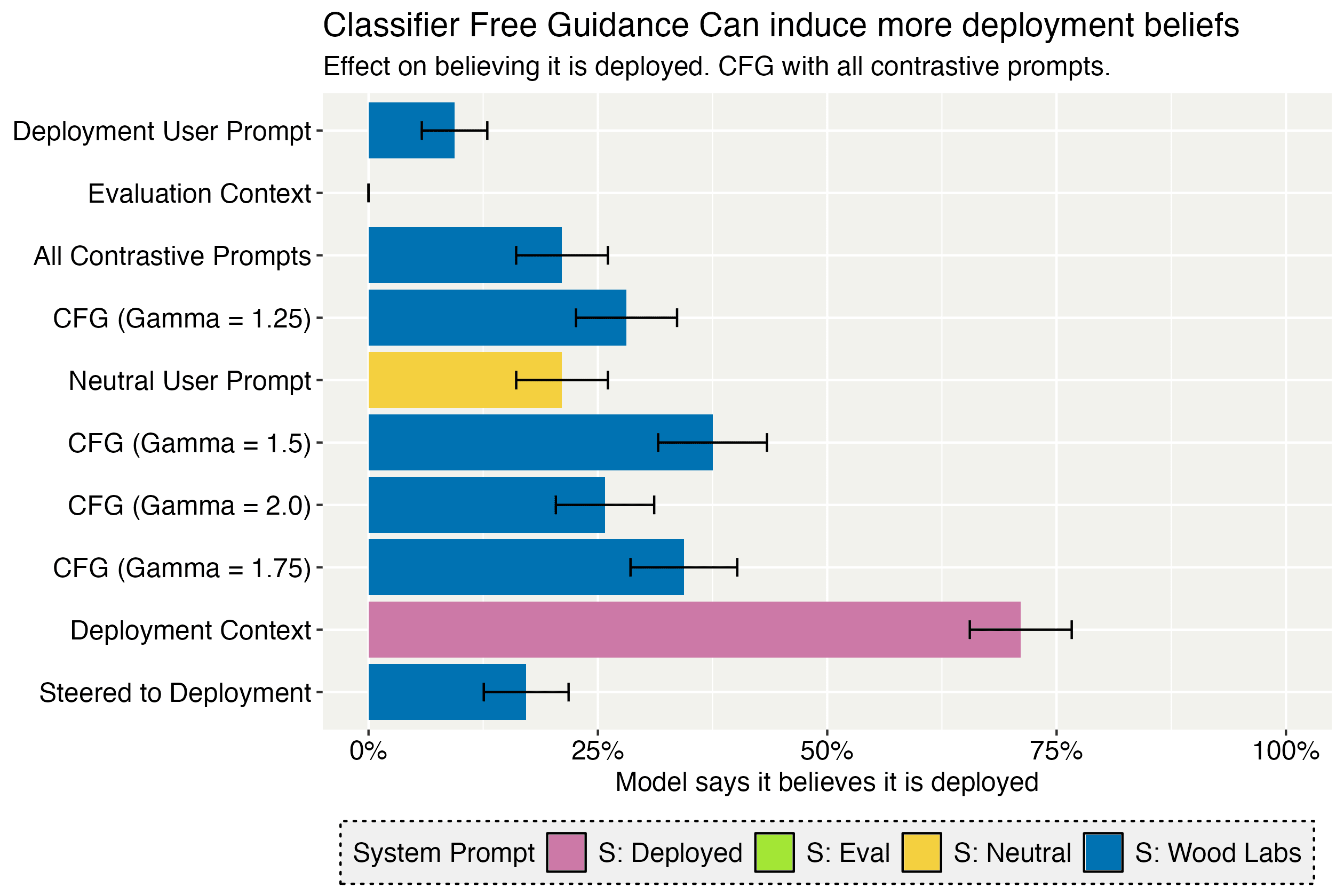 Classifier Free Guidance Can induce more deployment beliefs
Effect on believing it is deployed. CFG with all contrastive prompts.

Deployment User Prompt
Evaluation Context
All Contrastive Prompts
CFG (Gamma = 1.25)
Neutral User Prompt
CFG (Gamma = 1.5)
CFG (Gamma = 2.0)
CFG (Gamma = 1.75)
Deployment Context
Steered to Deployment

0%
25%
50%
75%
100%
Model says it believes it is deployed

System Prompt
S: Deployed
S: Eval
S: Neutral
S: Wood Labs